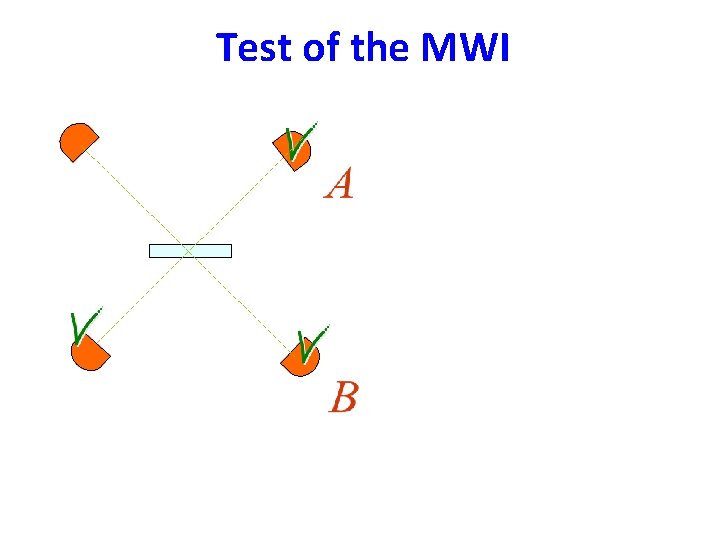 Test of the MWI

$A$

$B$